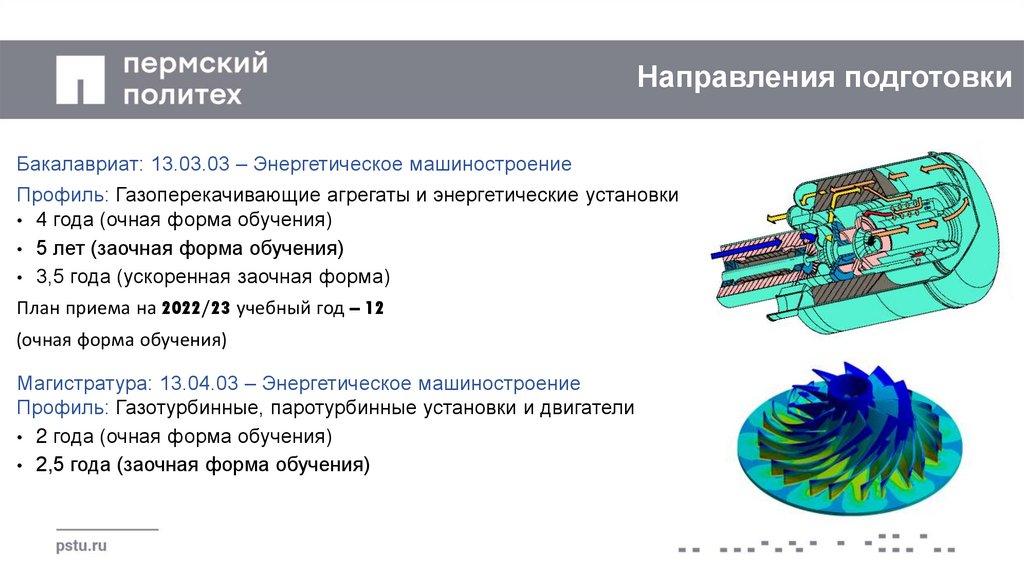 пермский политех

Направления подготовки

Бакалавриат: 13.03.03 – Энергетическое машиностроение

Профиль: Газоперекачивающие агрегаты и энергетические установки
• 4 года (очная форма обучения)
• 5 лет (заочная форма обучения)
• 3,5 года (ускоренная заочная форма)

План приема на 2022/23 учебный год – 12

(очная форма обучения)

Магистратура: 13.04.03 – Энергетическое машиностроение
Профиль: Газотурбинные, паротурбинные установки и двигатели
• 2 года (очная форма обучения)
• 2,5 года (заочная форма обучения)

pstu.ru